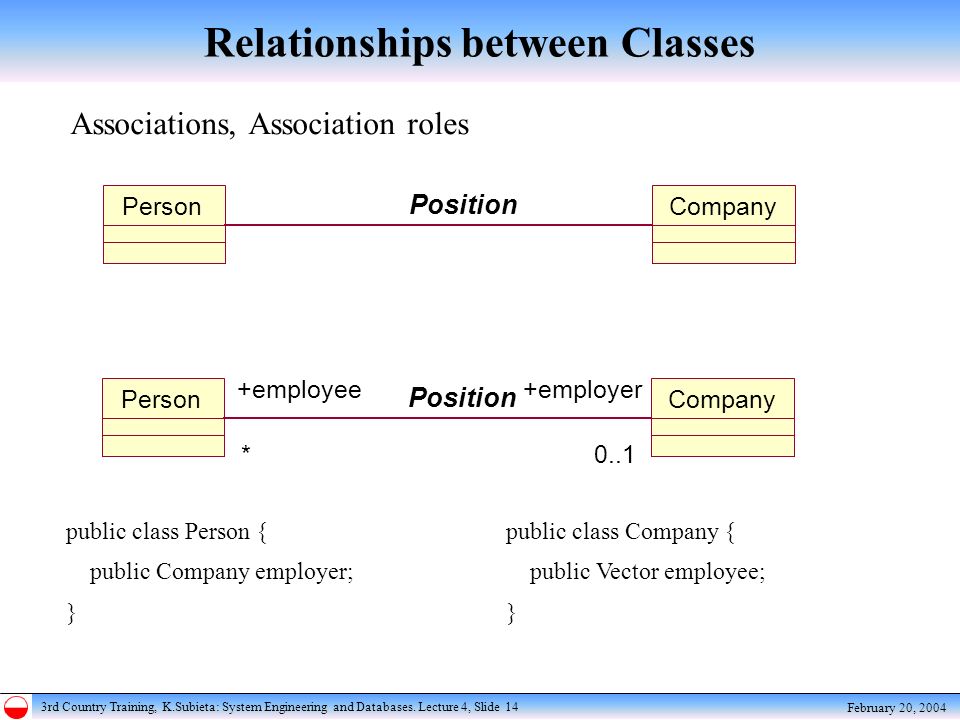 Relationships between Classes

Associations, Association roles

Person

Position

Company

Person

+employee

Position

+employer

Company

*

0..1

public class Person {
public Company employer;
}

public class Company {
public Vector employee;
}

3rd Country Training, K.Subieta: System Engineering and Databases. Lecture 4, Slide 14

February 20, 2004